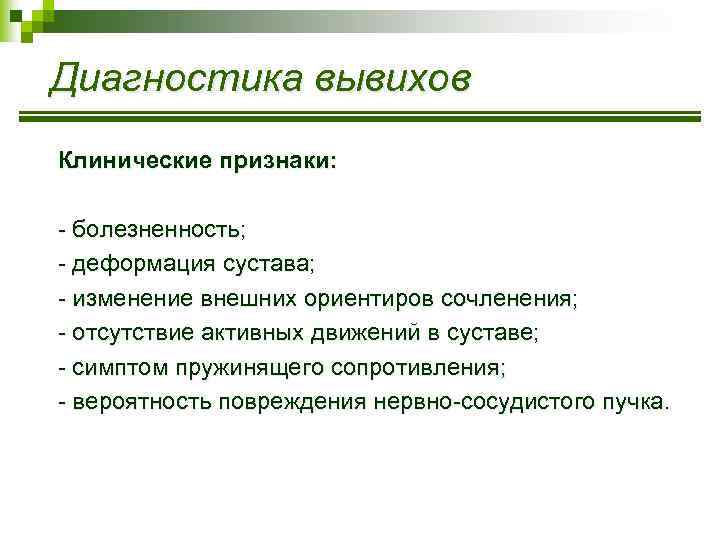 Диагностика вывихов

Клинические признаки:

- болезненность;
- деформация сустава;
- изменение внешних ориентиров сочленения;
- отсутствие активных движений в суставе;
- симптом пружинящего сопротивления;
- вероятность повреждения нервно-сосудистого пучка.